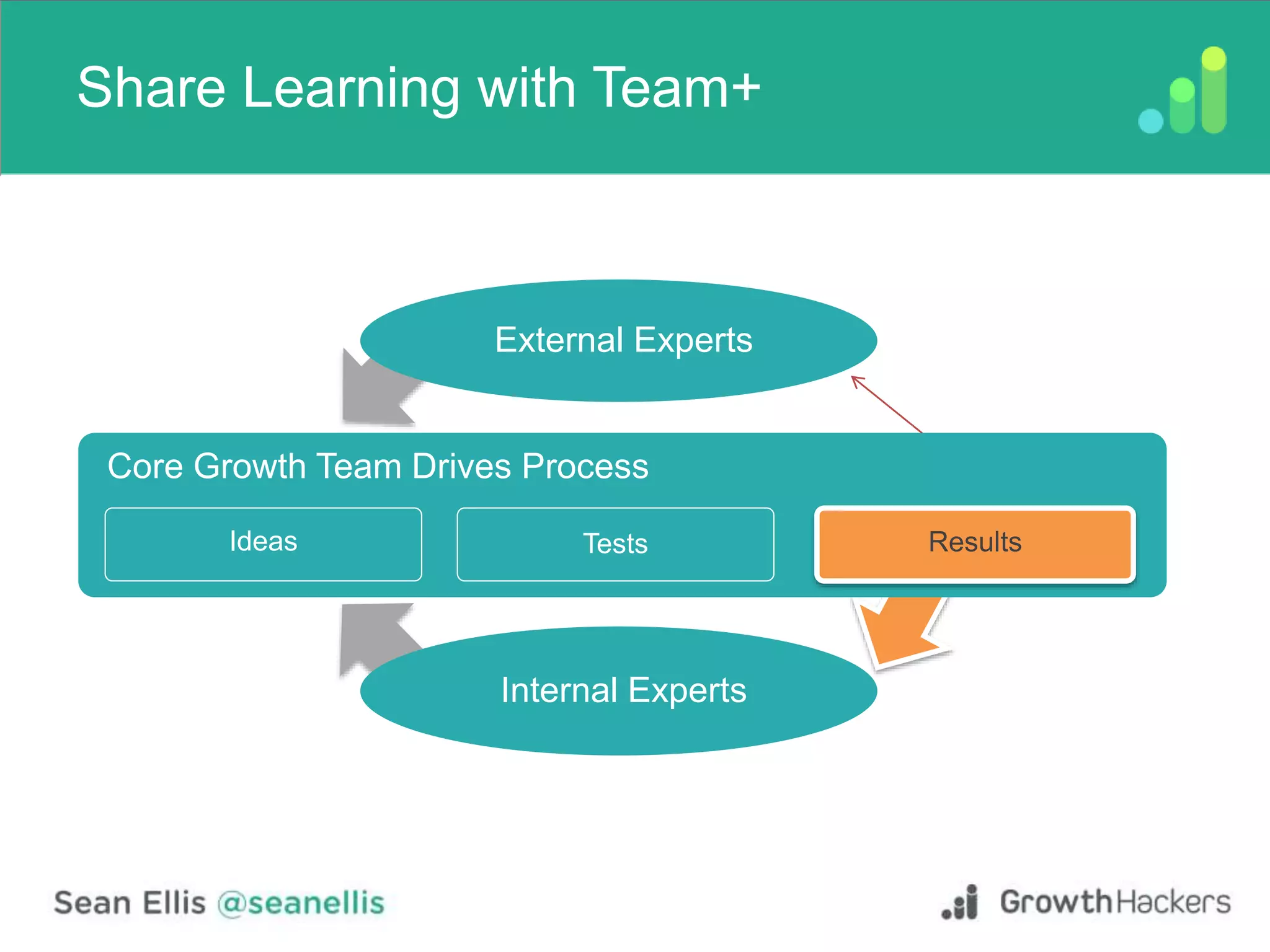 Share Learning with Team+

External Experts

Core Growth Team Drives Process

Ideas

Tests

Results

Internal Experts

Sean Ellis @seanellis

GrowthHackers